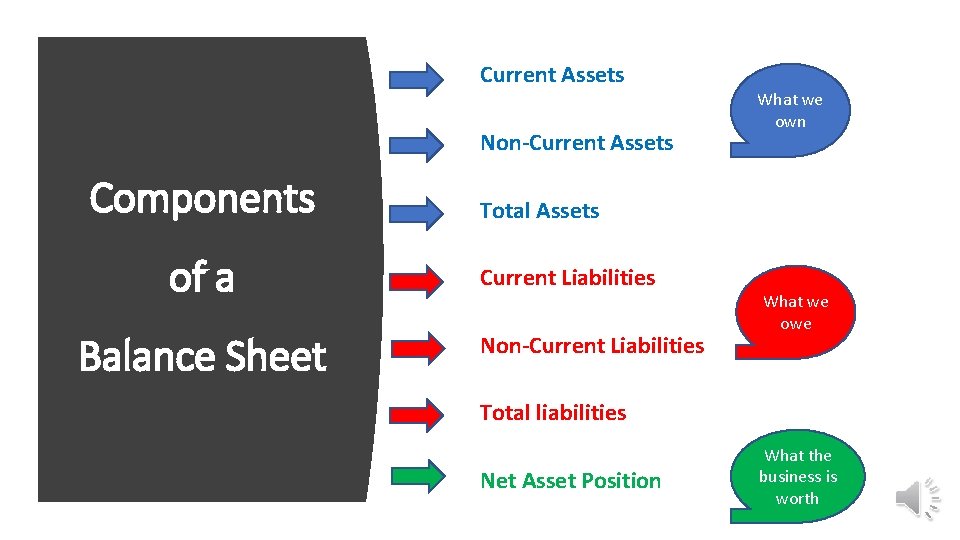 Components of a Balance Sheet

Current Assets

Non-Current Assets

Total Assets

Current Liabilities

Non-Current Liabilities

Total liabilities

Net Asset Position

What we own

What we owe

What the business is worth